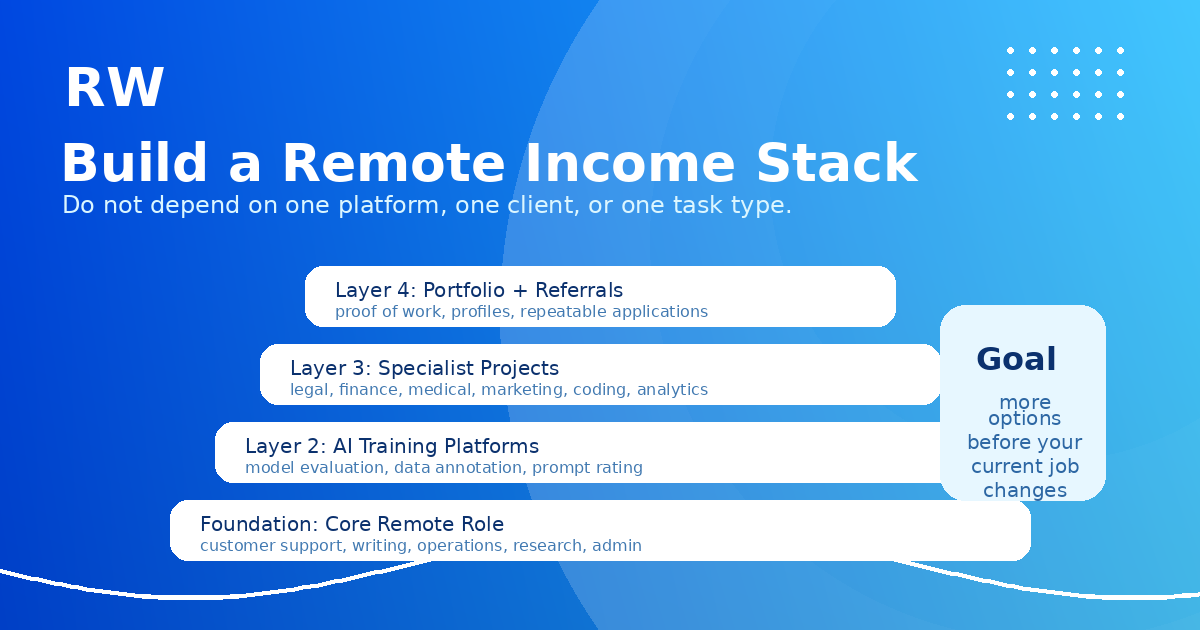 RW

Build a Remote Income Stack

Do not depend on one platform, one client, or one task type.

Layer 4: Portfolio + Referrals
proof of work, profiles, repeatable applications

Layer 3: Specialist Projects
legal, finance, medical, marketing, coding, analytics

Layer 2: AI Training Platforms
model evaluation, data annotation, prompt rating

Foundation: Core Remote Role
customer support, writing, operations, research, admin

Goal

more options before your current job changes